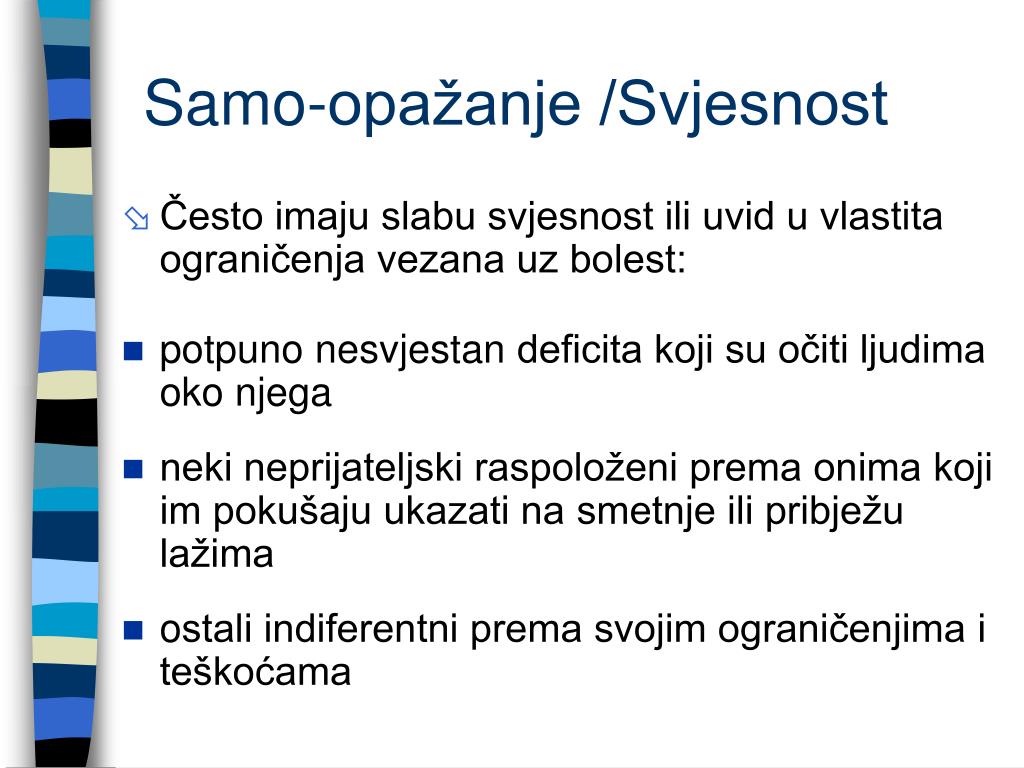 Samo-opažanje /Svjesnost

Često imaju slabu svjesnost ili uvid u vlastita ograničenja vezana uz bolest:

potpuno nesvjestan deficita koji su očiti ljudima oko njega

neki neprijateljski raspoloženi prema onima koji im pokušaju ukazati na smetnje ili pribježu lažima

ostali indiferentni prema svojim ograničenjima i teškoćama